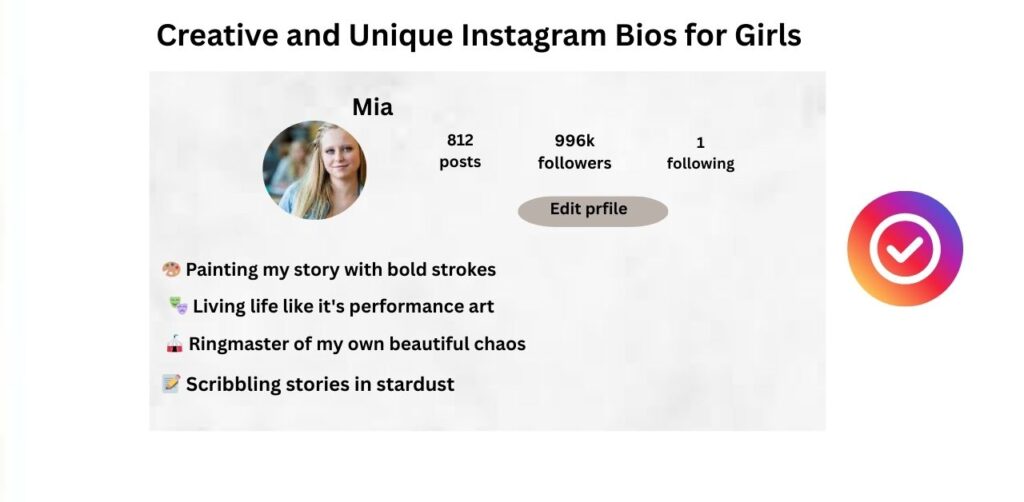 Creative and Unique Instagram Bios for Girls

Mia

812
posts

996k
followers

1
following

Edit prfile

🎨 Painting my story with bold strokes

🎭 Living life like it's performance art

🎪 Ringmaster of my own beautiful chaos

📝 Scribbling stories in stardust